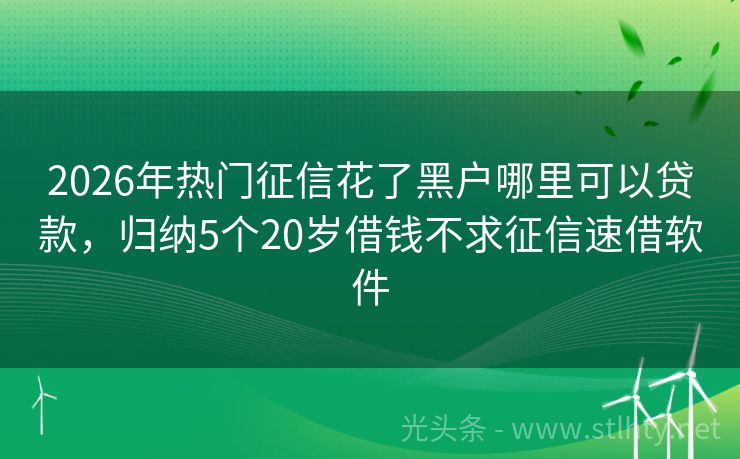 2026年热门征信花了黑户哪里可以贷款，归纳5个20岁借钱不求征信速借软件

光头条 - www.stlhty.net